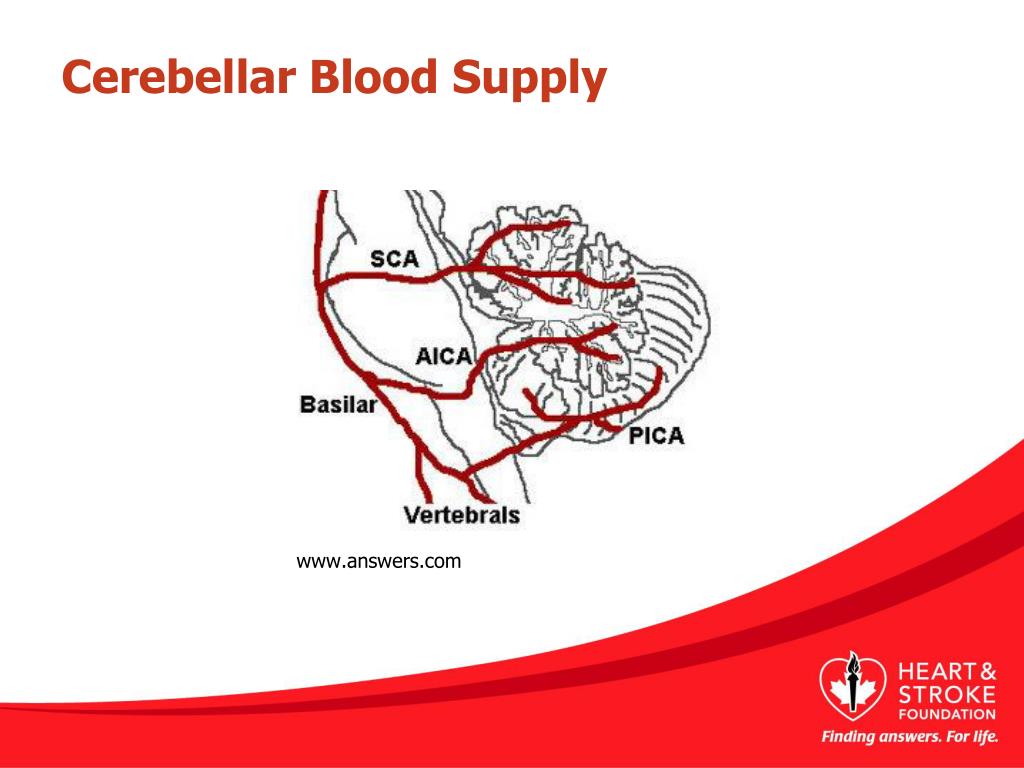 Cerebellar Blood Supply

SCA

AICA

Basilar

PICA

Vertebrals

www.answers.com

HEART & STROKE FOUNDATION

Finding answers. For life.